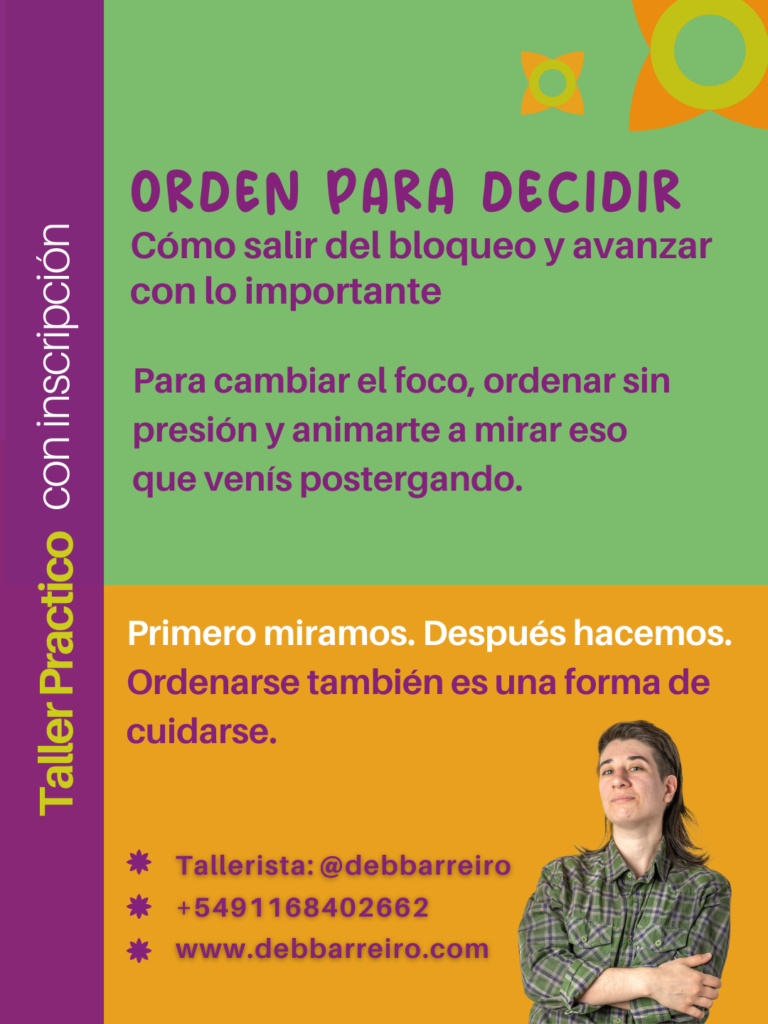 Taller Practico con inscripción

ORDEN PARA DECIDIR
Cómo salir del bloqueo y avanzar con lo importante

Para cambiar el foco, ordenar sin presión y animarte a mirar eso que venís postergando.

Primero miramos. Después hacemos.
Ordenarse también es una forma de cuidarse.

Tallerista: @debbarreiro
+5491168402662
www.debbarreiro.com